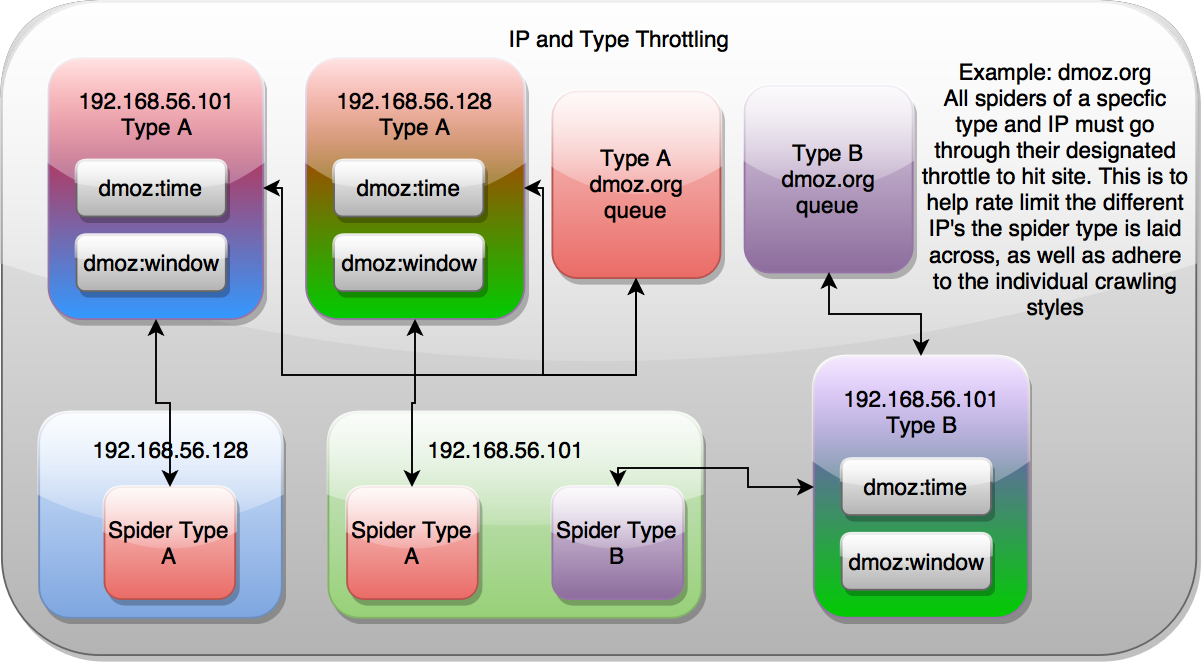 IP and Type Throttling

192.168.56.101
Type A

dmoz:time

dmoz:window

192.168.56.128
Type A

dmoz:time

dmoz:window

Type A
dmoz.org
queue

Type B
dmoz.org
queue

Example: dmoz.org
All spiders of a specfic type and IP must go through their designated throttle to hit site. This is to help rate limit the different IP's the spider type is laid across, as well as adhere to the individual crawling styles

192.168.56.128

Spider Type
A

192.168.56.101

Spider Type
A

Spider Type
B

192.168.56.101
Type B

dmoz:time

dmoz:window